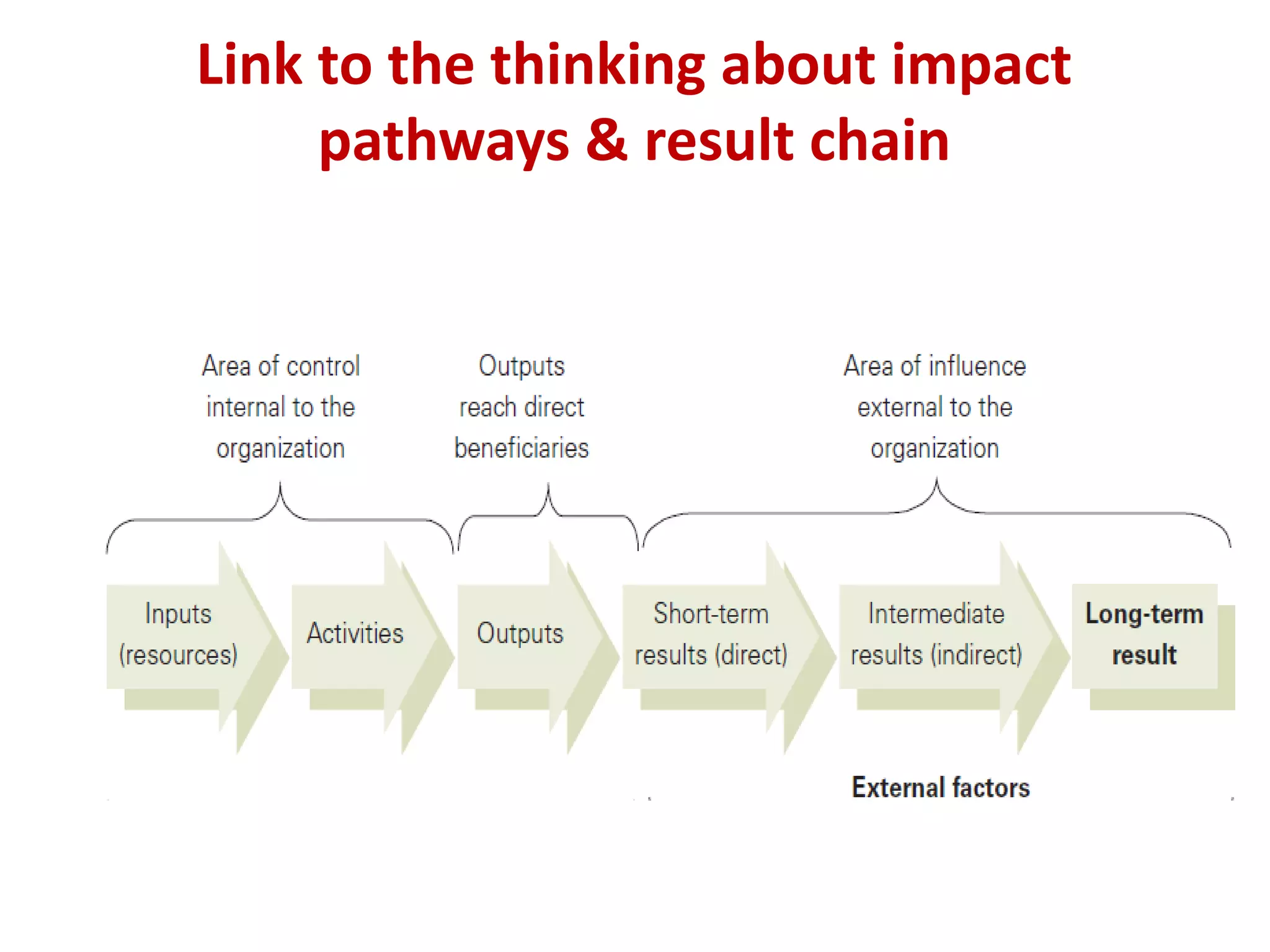 Link to the thinking about impact pathways & result chain

Area of control internal to the organization

Outputs reach direct beneficiaries

Area of influence external to the organization

Inputs (resources)

Activities

Outputs

Short-term results (direct)

Intermediate results (indirect)

Long-term result

External factors